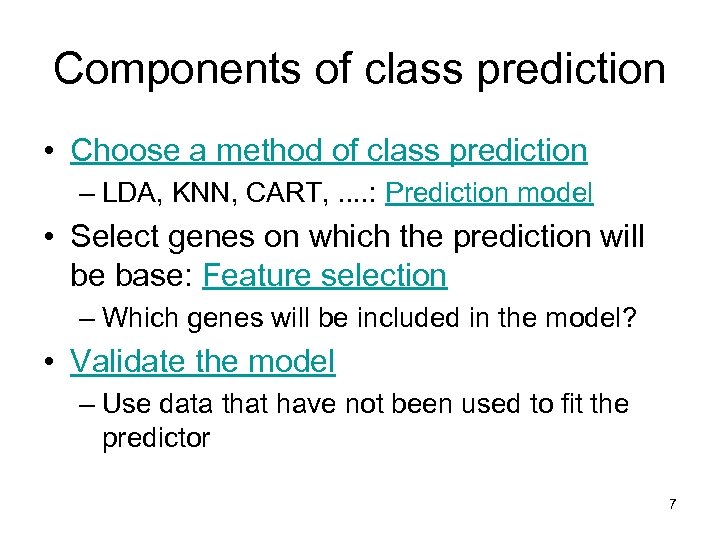 Components of class prediction

• Choose a method of class prediction
  – LDA, KNN, CART, ....: Prediction model
• Select genes on which the prediction will be base: Feature selection
  – Which genes will be included in the model?
• Validate the model
  – Use data that have not been used to fit the predictor

7